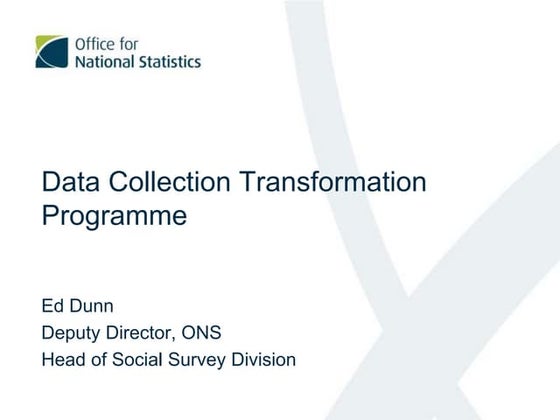 Office for
National Statistics

Data Collection Transformation Programme

Ed Dunn
Deputy Director, ONS
Head of Social Survey Division